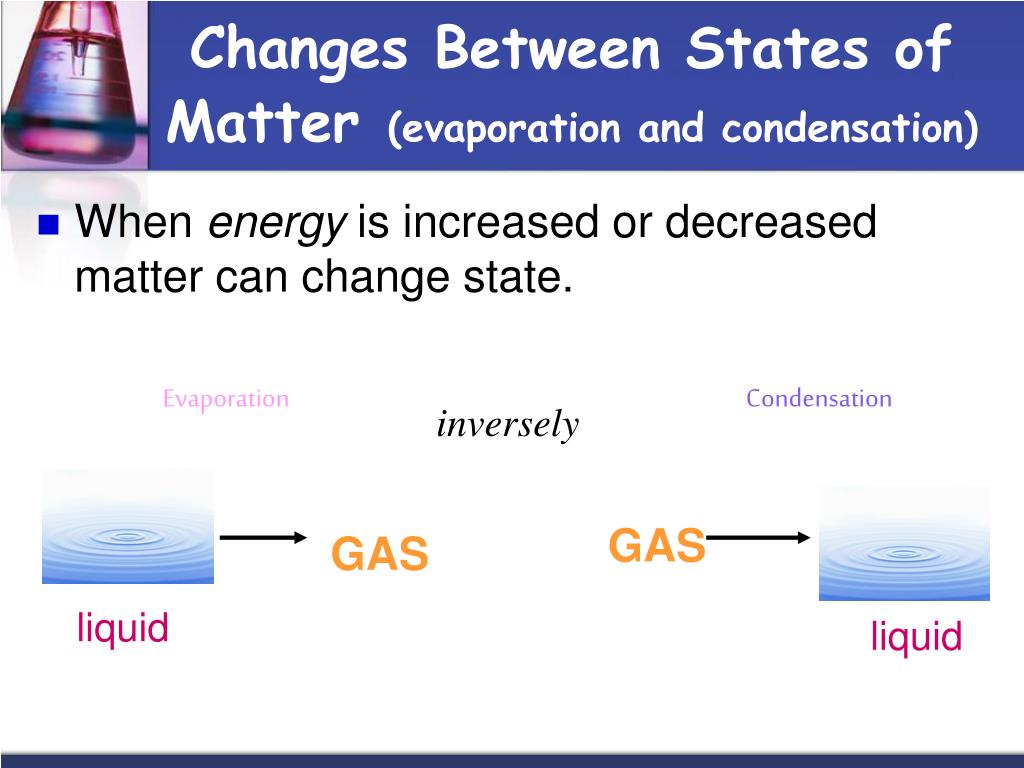 Changes Between States of Matter (evaporation and condensation)

When energy is increased or decreased matter can change state.

Evaporation

inversely

Condensation

GAS

GAS

liquid

liquid